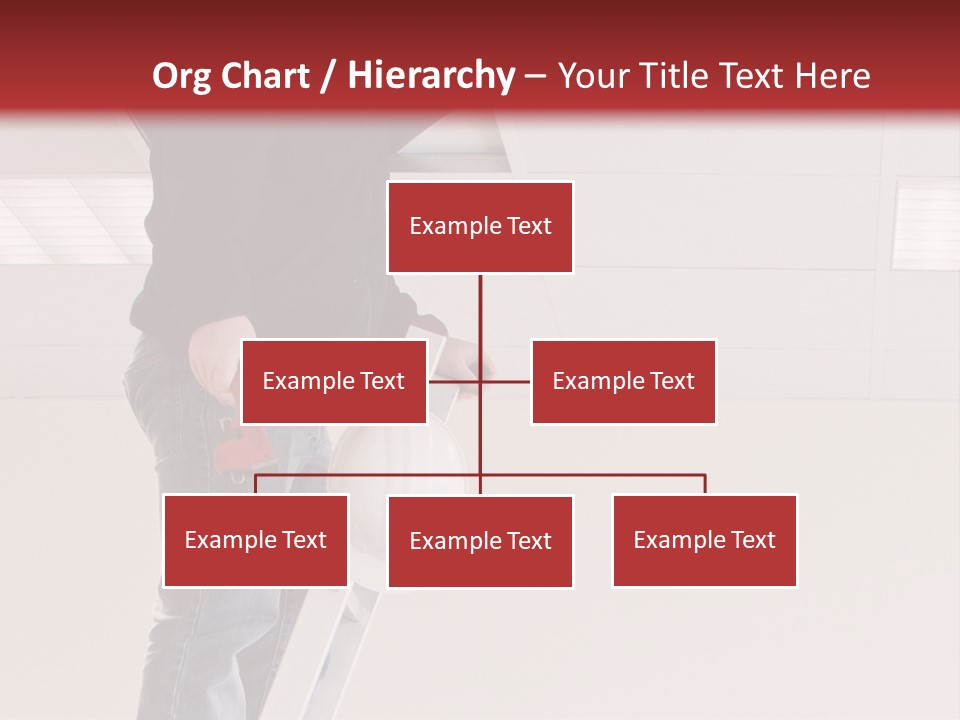 Org Chart / Hierarchy – Your Title Text Here

Example Text

Example Text

Example Text

Example Text

Example Text

Example Text